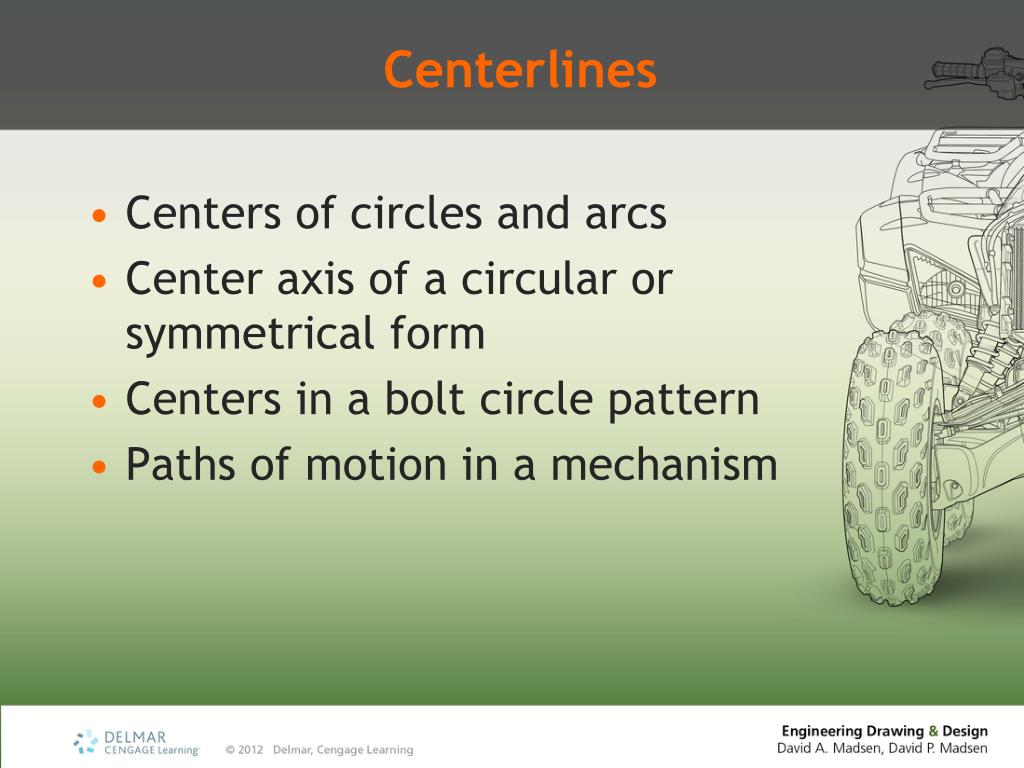 Centerlines

• Centers of circles and arcs
• Center axis of a circular or symmetrical form
• Centers in a bolt circle pattern
• Paths of motion in a mechanism

DELMAR
CENGAGE Learning

© 2012 Delmar, Cengage Learning

Engineering Drawing & Design
David A. Madsen, David P. Madsen